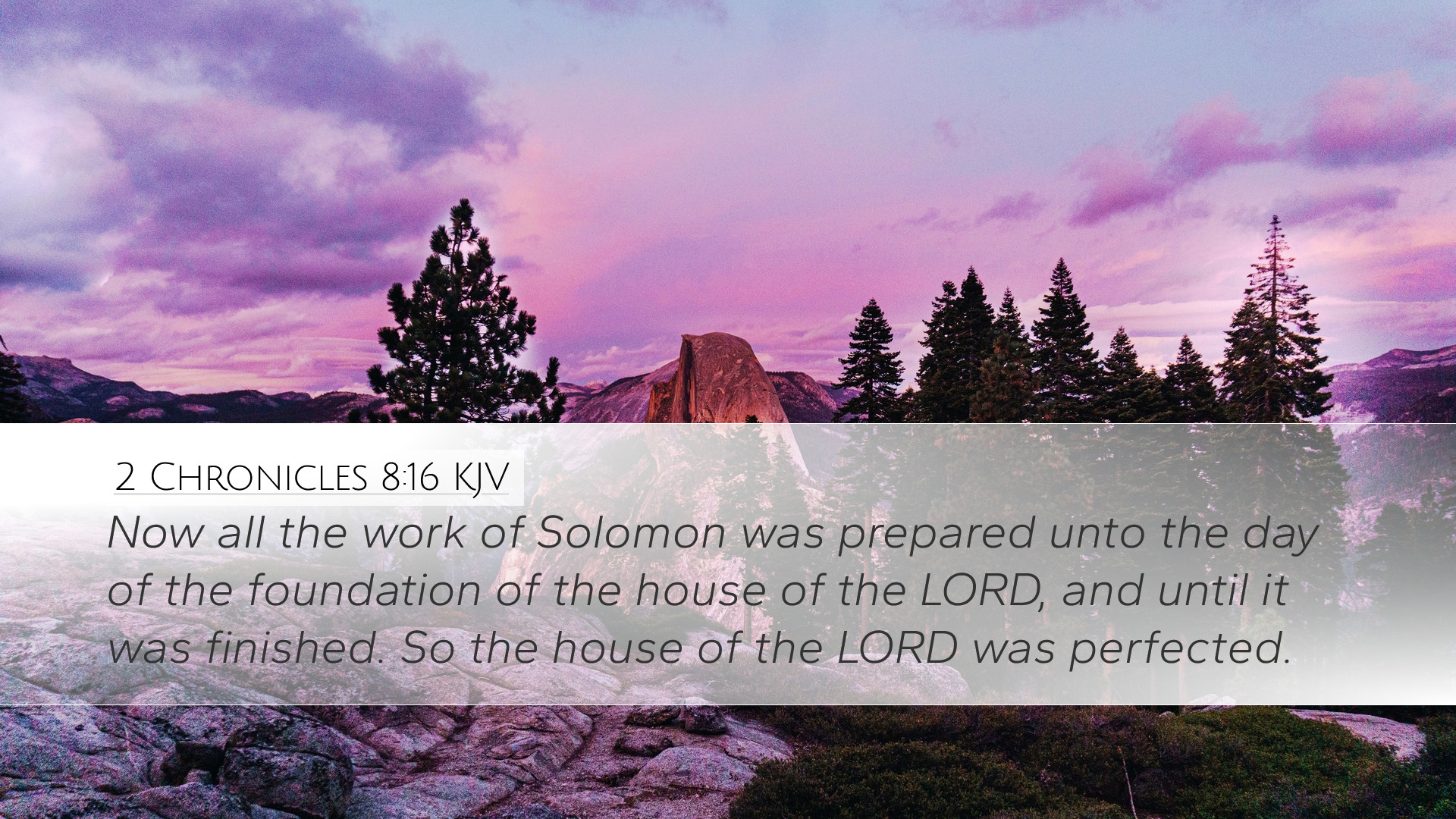 2 Chronicles 8:16 KJV

Now all the work of Solomon was prepared unto the day of the foundation of the house of the LORD, and until it was finished. So the house of the LORD was perfected.